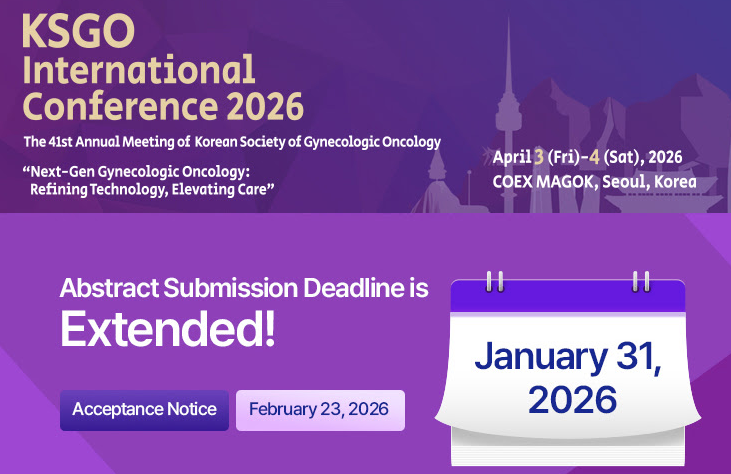 KSGO International Conference 2026

The 41st Annual Meeting of Korean Society of Gynecologic Oncology

“Next-Gen Gynecologic Oncology: Refining Technology, Elevating Care”

April 3 (Fri)-4 (Sat), 2026
COEX MAGOK, Seoul, Korea

Abstract Submission Deadline is
Extended!

Acceptance Notice February 23, 2026

January 31, 2026